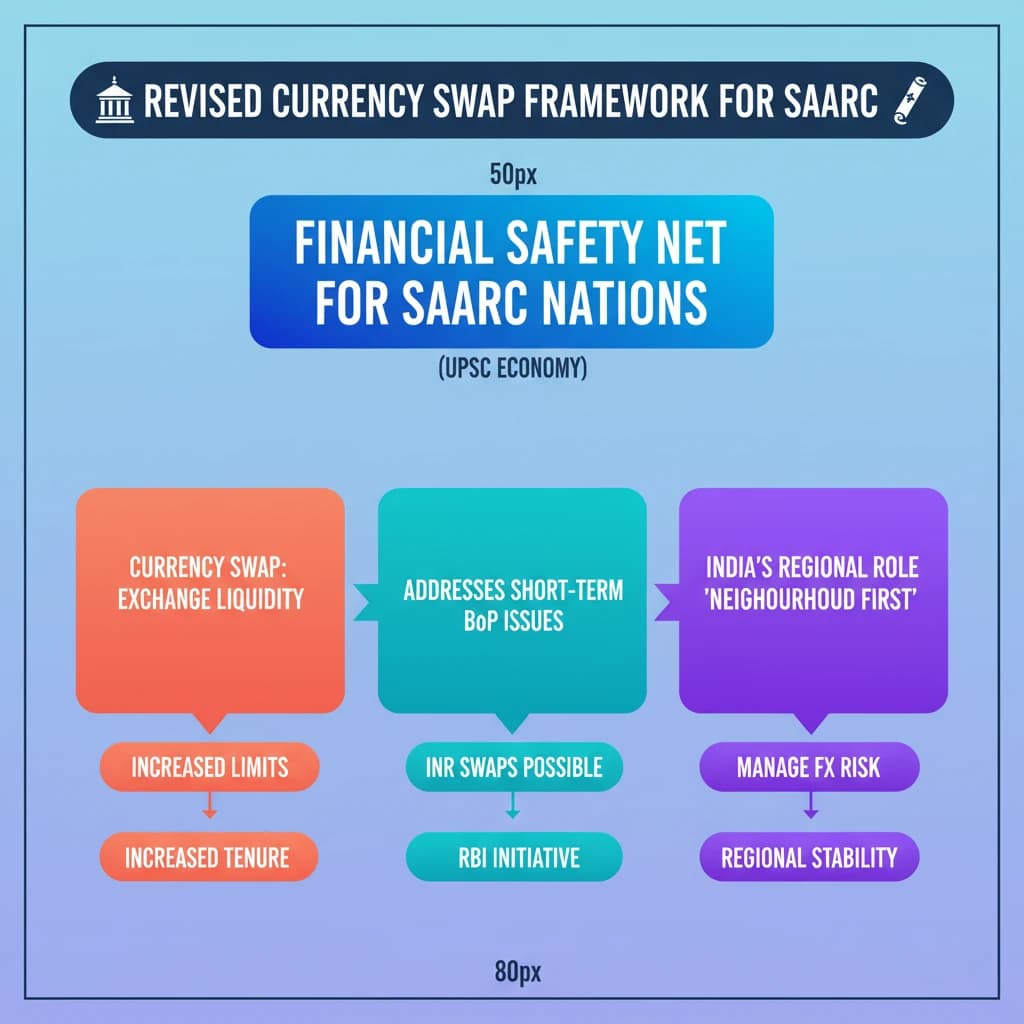 REVISED CURRENCY SWAP FRAMEWORK FOR SAARC

50px

FINANCIAL SAFETY NET FOR SAARC NATIONS

(UPSC ECONOMY)

CURRENCY SWAP: EXCHANGE LIQUIDITY

INCREASED LIMITS

INCREASED TENURE

ADDRESSES SHORT-TERM BoP ISSUES

INR SWAPS POSSIBLE

RBI INITIATIVE

INDIA'S REGIONAL ROLE 'NEIGHOURHOUD FIRST'

MANAGE FX RISK

REGIONAL STABILITY

80px